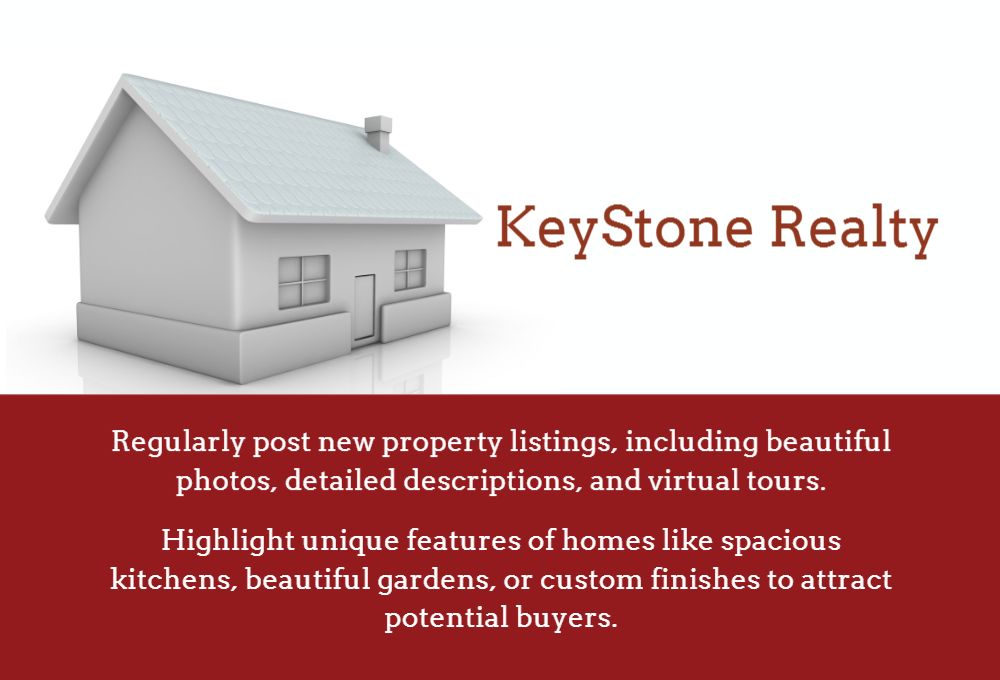 KeyStone Realty

Regularly post new property listings, including beautiful photos, detailed descriptions, and virtual tours.

Highlight unique features of homes like spacious kitchens, beautiful gardens, or custom finishes to attract potential buyers.